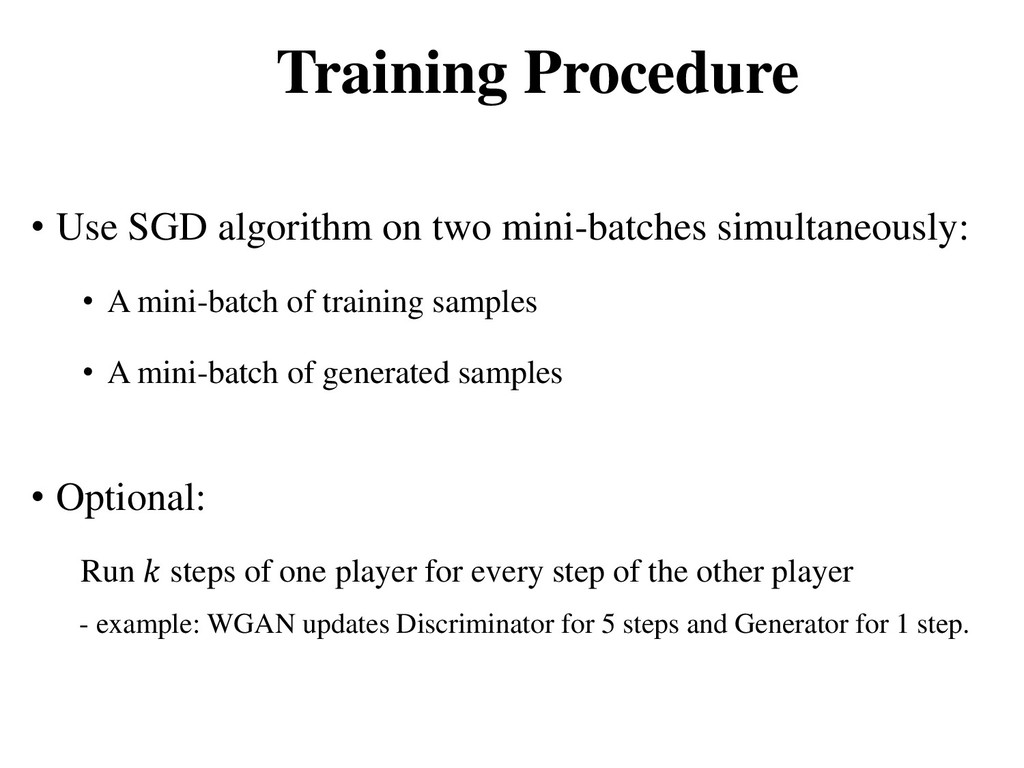 Training Procedure

• Use SGD algorithm on two mini-batches simultaneously:

• A mini-batch of training samples

• A mini-batch of generated samples

• Optional:

Run $k$ steps of one player for every step of the other player

- example: WGAN updates Discriminator for 5 steps and Generator for 1 step.